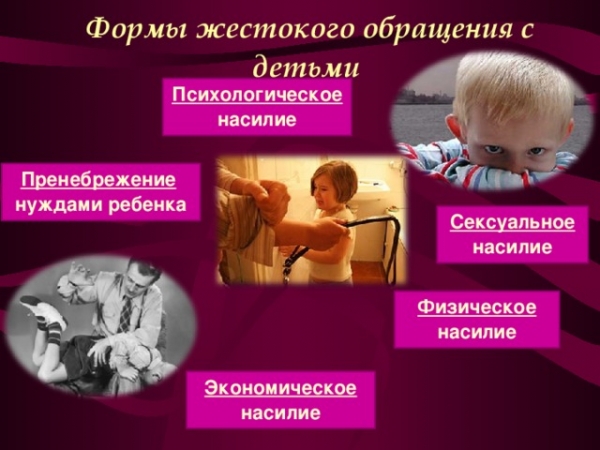 Формы жестокого обращения с детьми

Психологическое насилие

Пренебрежение нуждами ребенка

Сексуальное насилие

Физическое насилие

Экономическое насилие